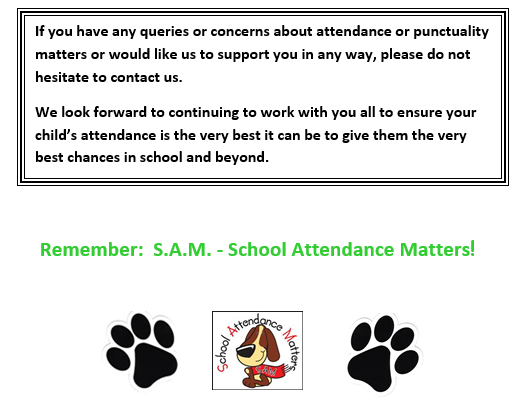 If you have any queries or concerns about attendance or punctuality matters or would like us to support you in any way, please do not hesitate to contact us.

We look forward to continuing to work with you all to ensure your child's attendance is the very best it can be to give them the very best chances in school and beyond.

Remember: S.A.M. - School Attendance Matters!

School Attendance Matters

SAM